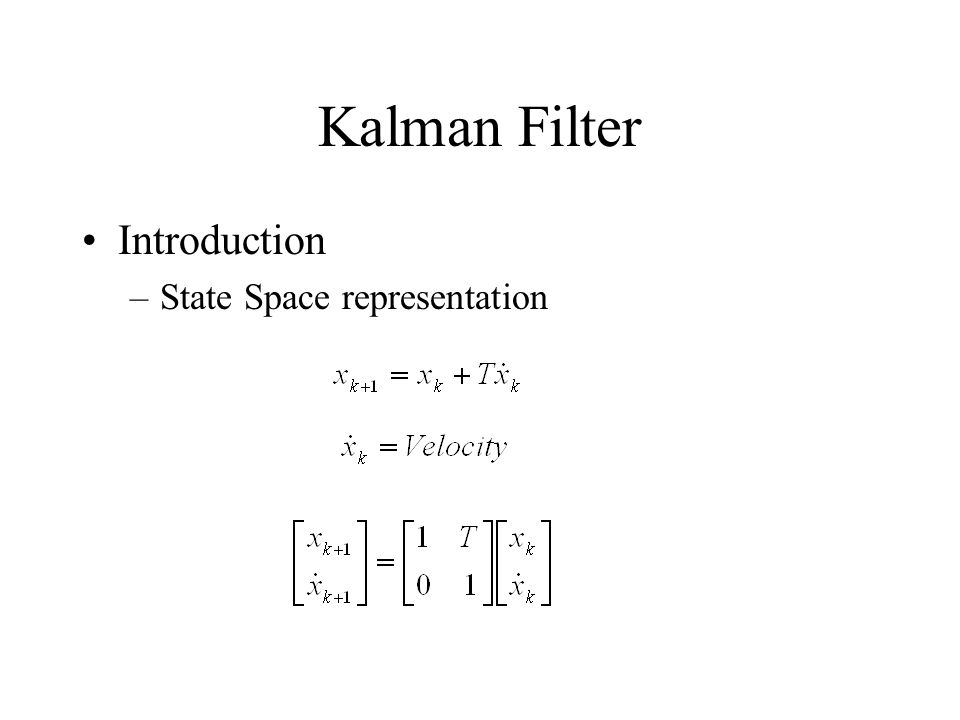 Kalman Filter

• Introduction
– State Space representation

$x_{k+1} = x_k + T\dot{x}_k$

$\dot{x}_k = Velocity$

$\begin{bmatrix} x_{k+1} \\ \dot{x}_{k+1} \end{bmatrix} = \begin{bmatrix} 1 & T \\ 0 & 1 \end{bmatrix} \begin{bmatrix} x_k \\ \dot{x}_k \end{bmatrix}$